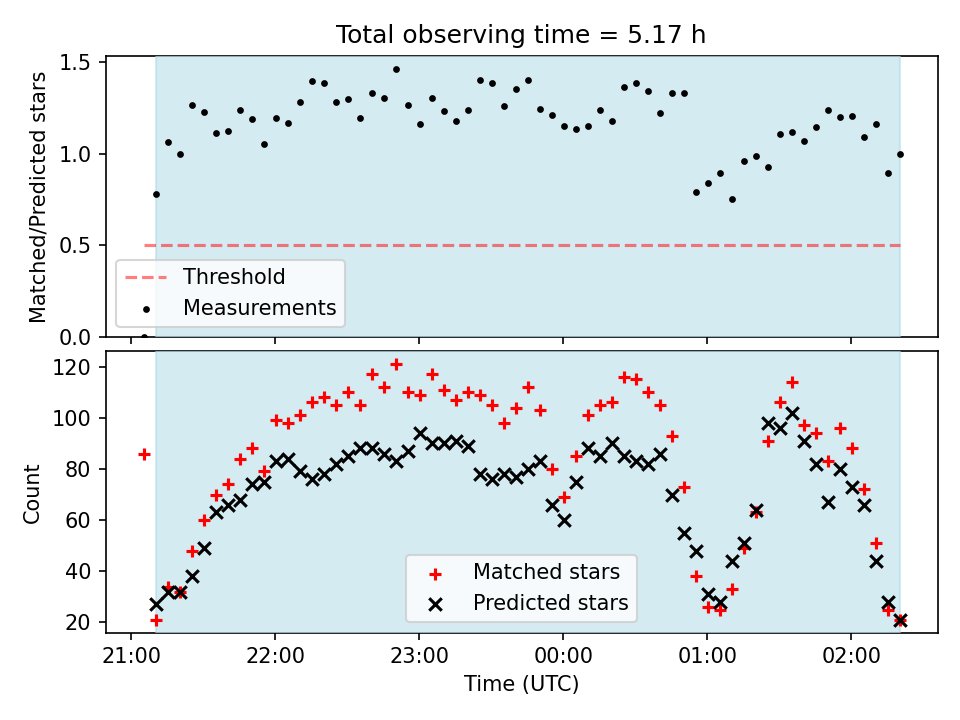 Total observing time = 5.17 h

Matched/Predicted stars

1.5
1.0
0.5
0.0

Threshold
Measurements

Count

120
100
80
60
40
20

Matched stars
Predicted stars

21:00
22:00
23:00
00:00
01:00
02:00

Time (UTC)